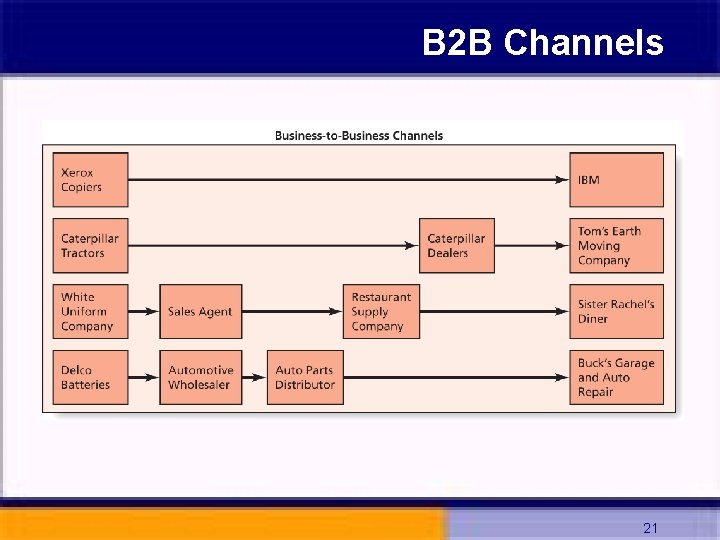 B2B Channels

Business-to-Business Channels

Xerox Copiers

IBM

Caterpillar Tractors

Caterpillar Dealers

Tom's Earth Moving Company

White Uniform Company

Sales Agent

Restaurant Supply Company

Sister Rachel's Diner

Delco Batteries

Automotive Wholesaler

Auto Parts Distributor

Buck's Garage and Auto Repair

21